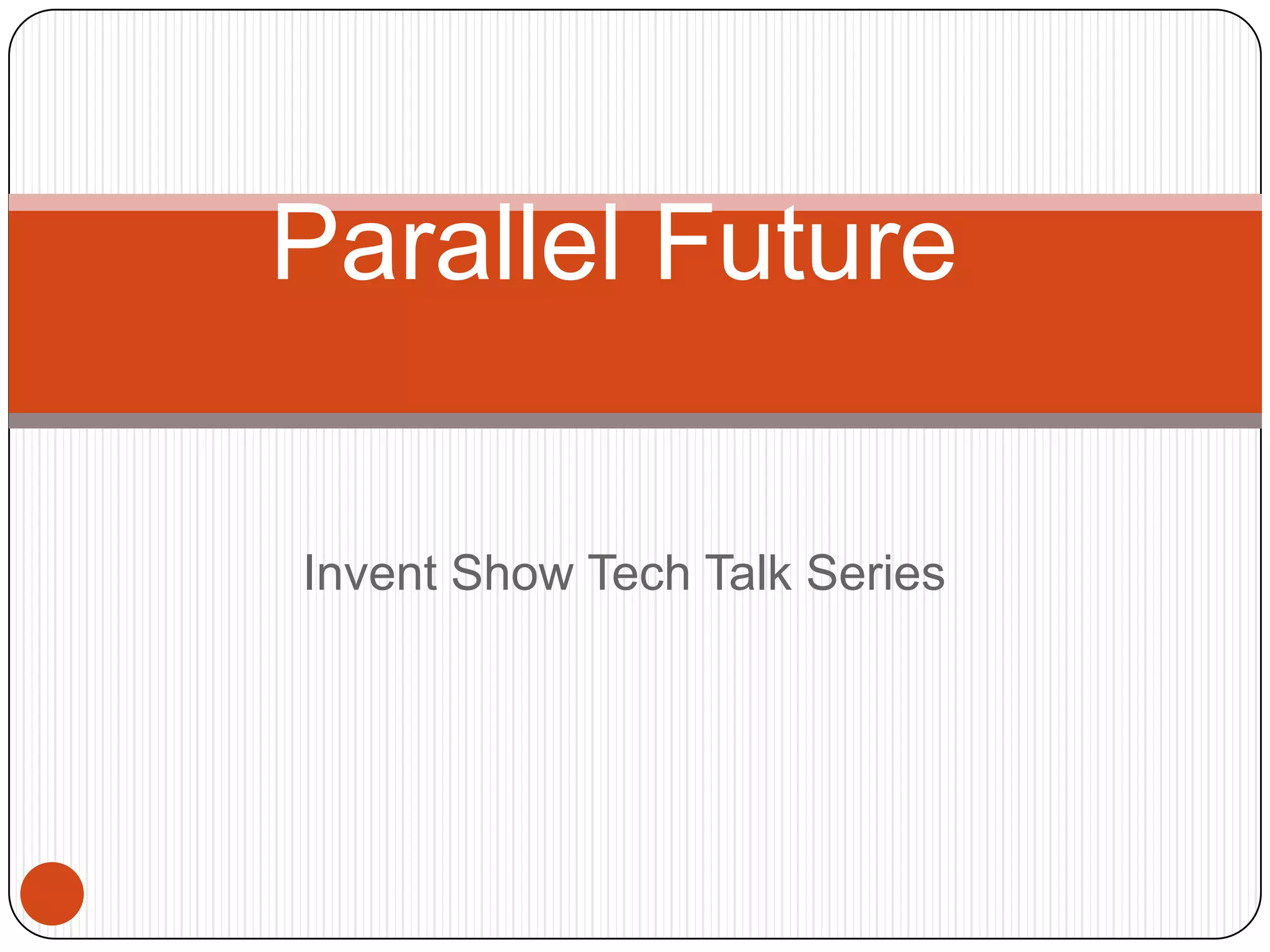 Parallel Future

Invent Show Tech Talk Series